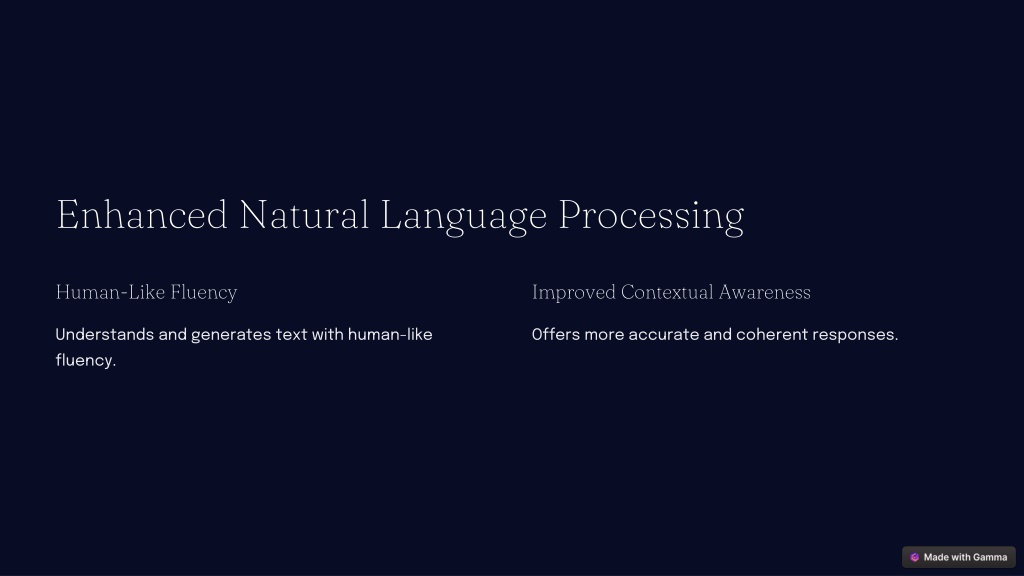 Enhanced Natural Language Processing

Human-Like Fluency

Understands and generates text with human-like fluency.

Improved Contextual Awareness

Offers more accurate and coherent responses.

Made with Gamma